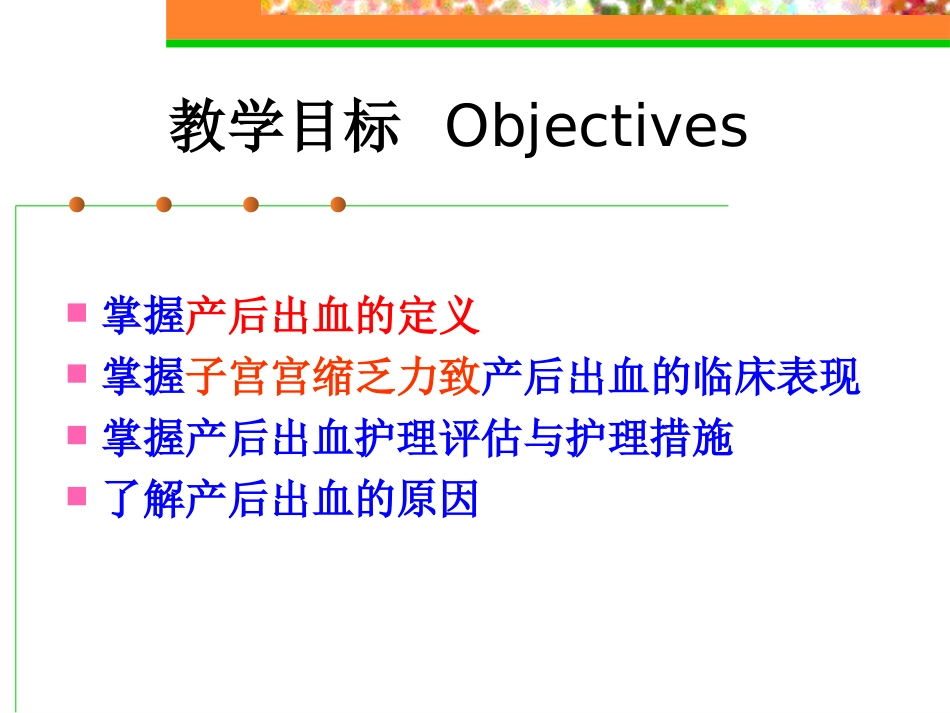 教学目标 Objectives

- 掌握产后出血的定义
- 掌握子宫宫缩乏力致产后出血的临床表现
- 掌握产后出血护理评估与护理措施
- 了解产后出血的原因